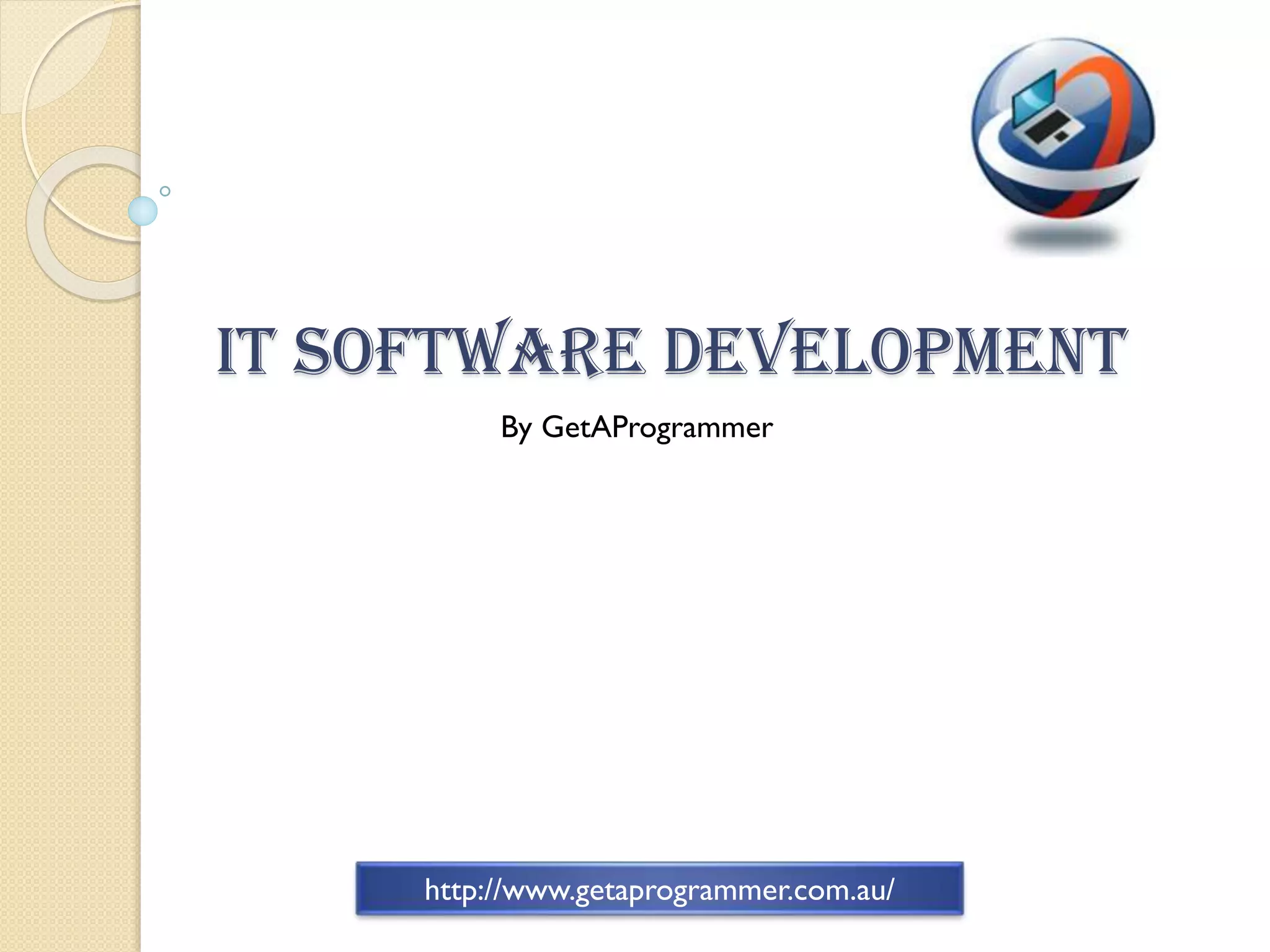 IT SOFTWARE DEVELOPMENT

By GetAProgrammer

http://www.getaprogrammer.com.au/